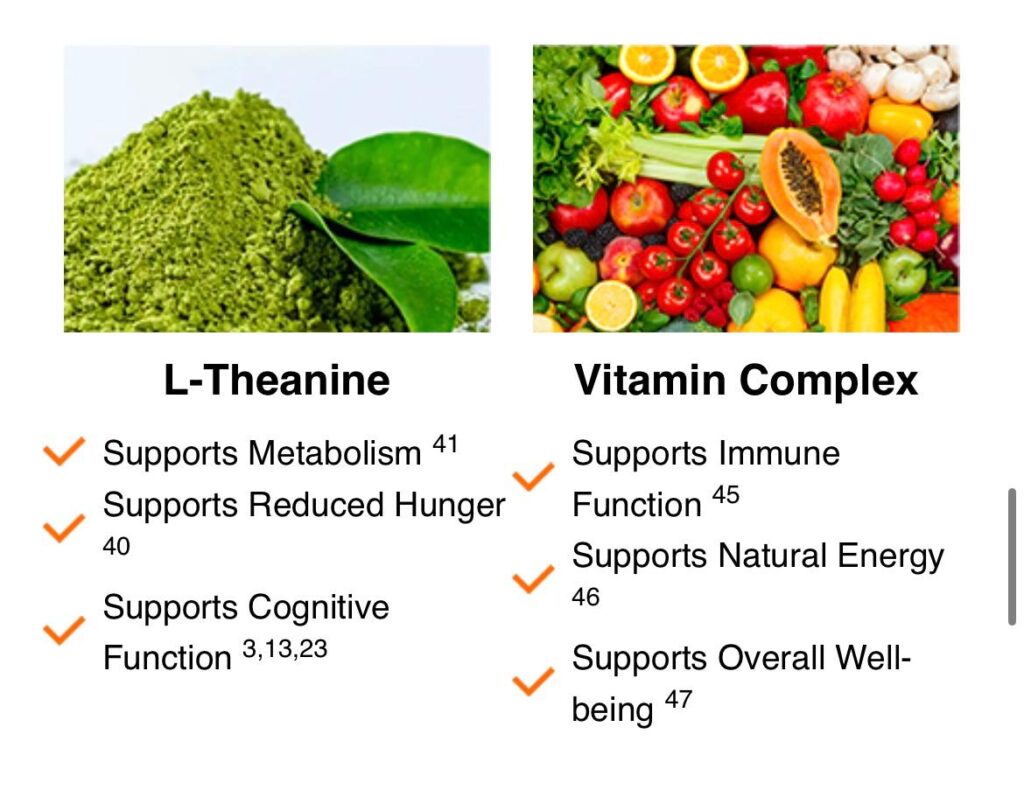 L-Theanine

Supports Metabolism $^{41}$

Supports Reduced Hunger $^{40}$

Supports Cognitive Function $^{3,13,23}$

Vitamin Complex

Supports Immune Function $^{45}$

Supports Natural Energy $^{46}$

Supports Overall Well-being $^{47}$